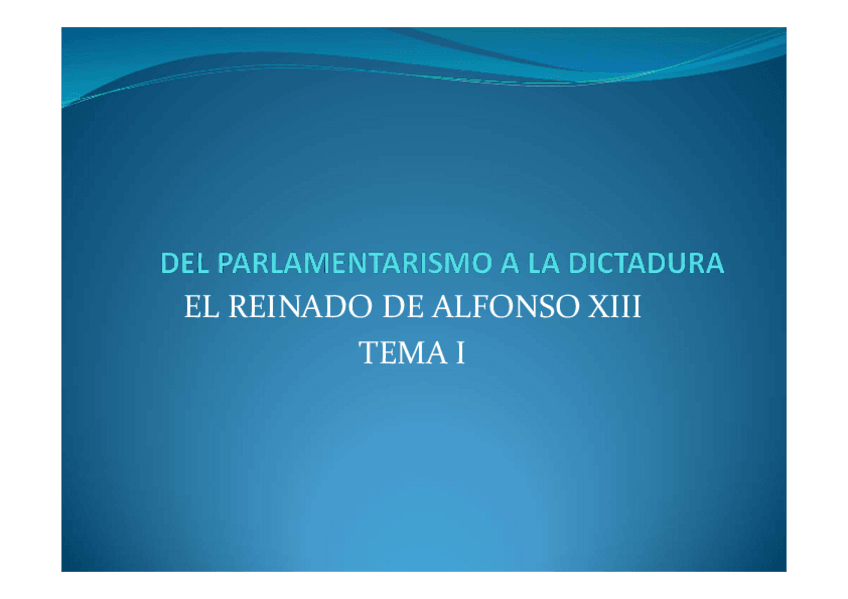 DEL PARLAMENTARISMO A LA DICTADURA
EL REINADO DE ALFONSO XIII
TEMA I